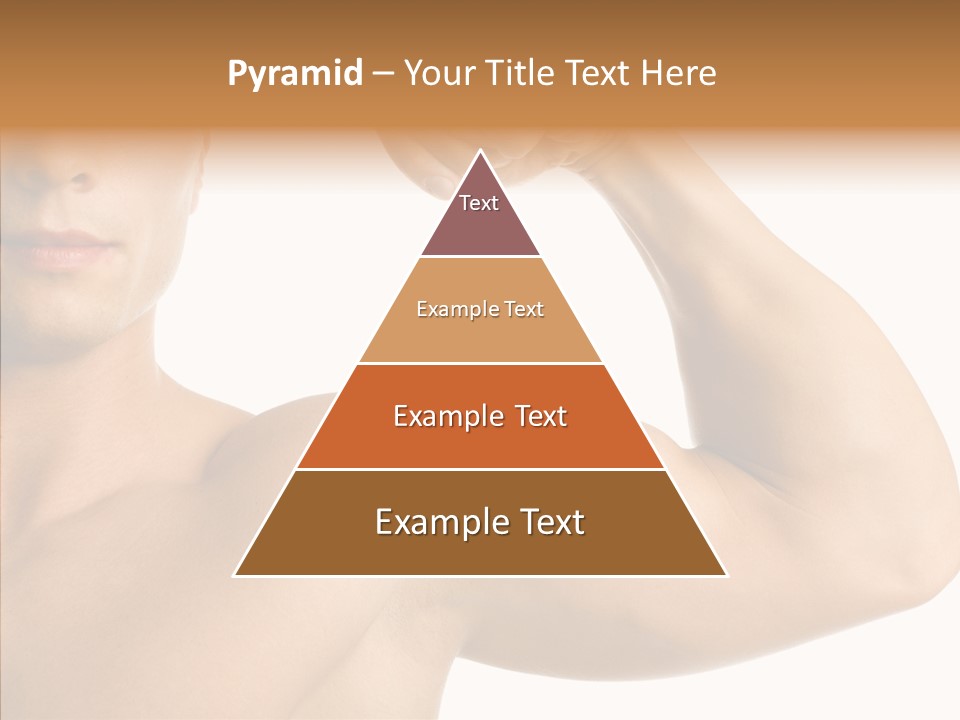 Pyramid – Your Title Text Here

Text

Example Text

Example Text

Example Text